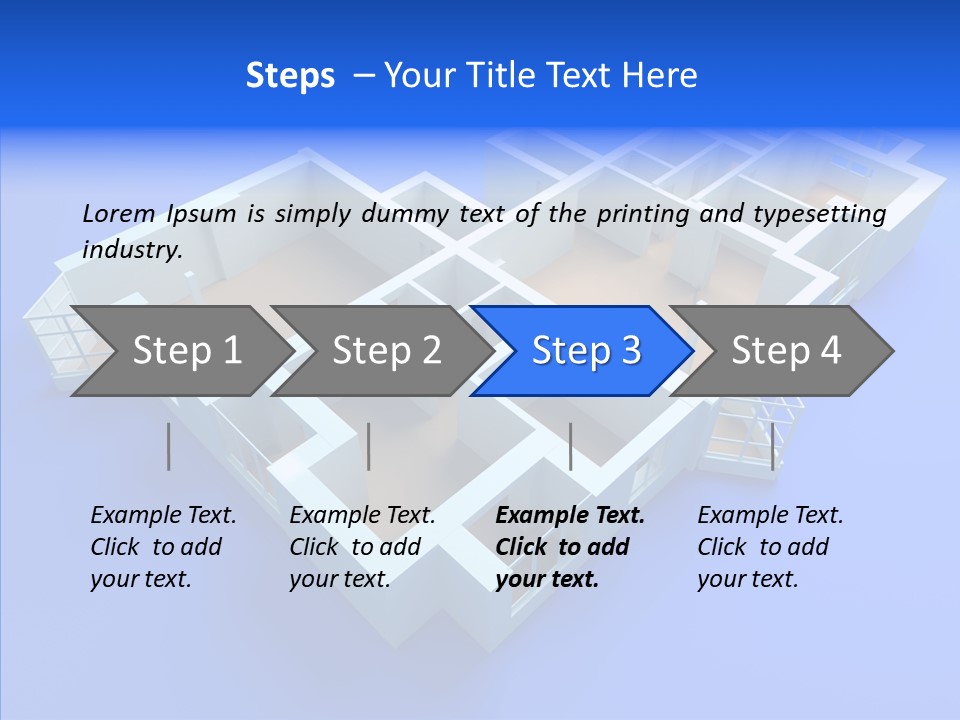 Steps – Your Title Text Here

Lorem Ipsum is simply dummy text of the printing and typesetting industry.

Step 1

Step 2

Step 3

Step 4

Example Text. Click to add your text.

Example Text. Click to add your text.

Example Text. Click to add your text.

Example Text. Click to add your text.